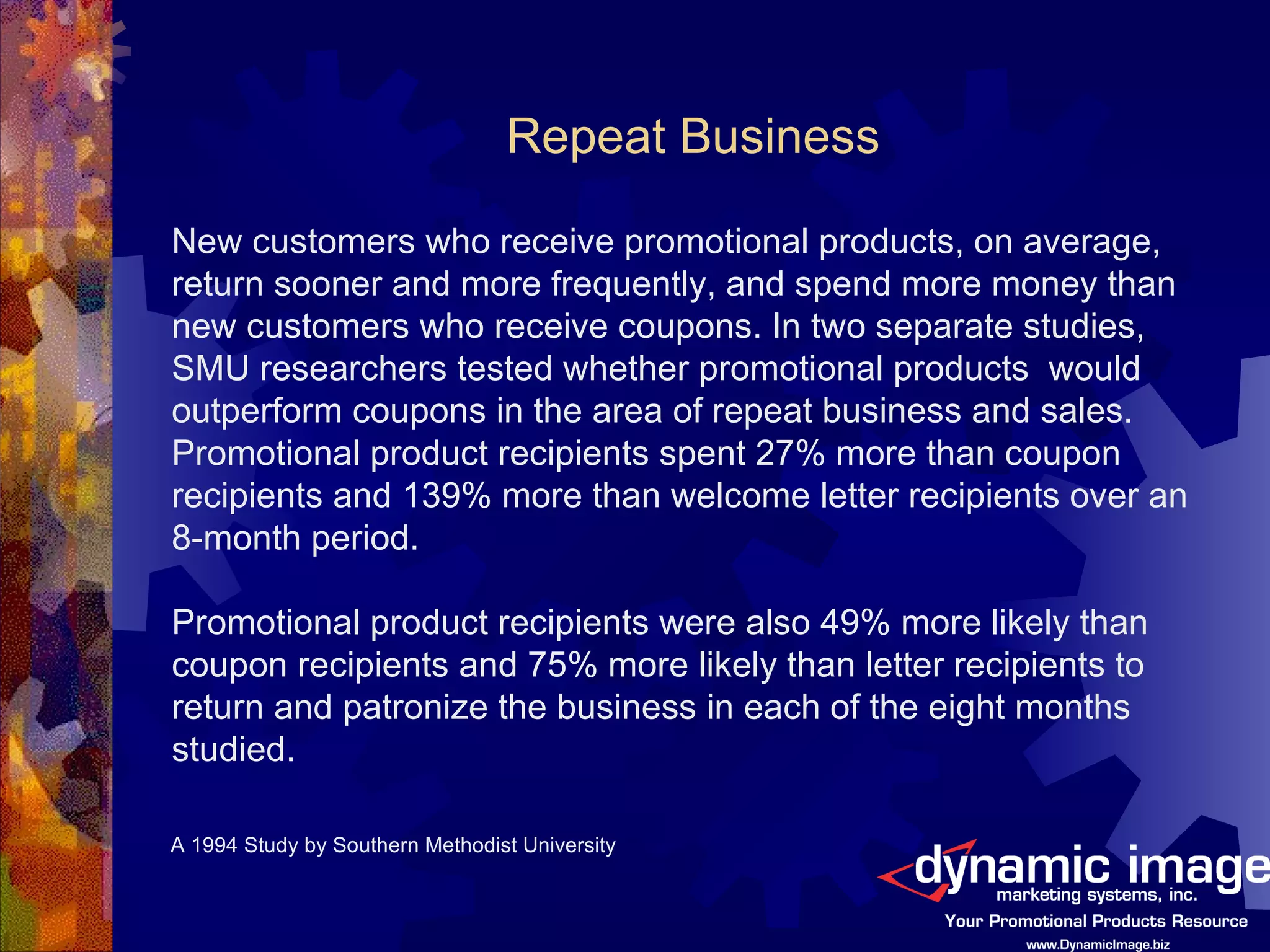 Repeat Business

New customers who receive promotional products, on average, return sooner and more frequently, and spend more money than new customers who receive coupons. In two separate studies, SMU researchers tested whether promotional products would outperform coupons in the area of repeat business and sales. Promotional product recipients spent 27% more than coupon recipients and 139% more than welcome letter recipients over an 8-month period.

Promotional product recipients were also 49% more likely than coupon recipients and 75% more likely than letter recipients to return and patronize the business in each of the eight months studied.

A 1994 Study by Southern Methodist University

dynamic image
marketing systems, inc.
Your Promotional Products Resource
www.DynamicImage.biz